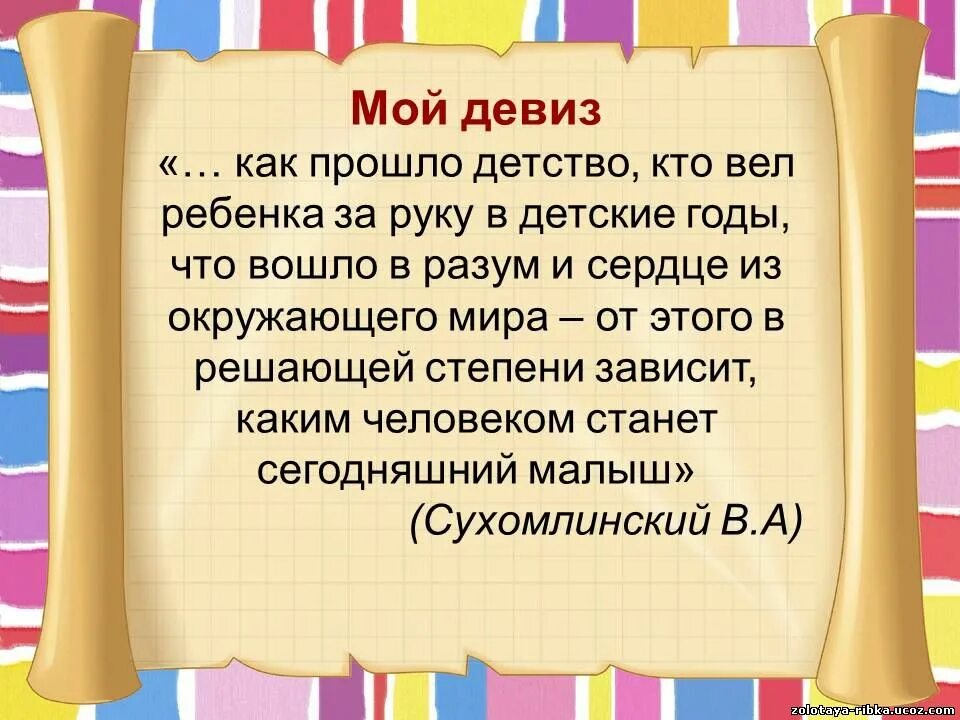 Мой девиз
«… как прошло детство, кто вел ребенка за руку в детские годы, что вошло в разум и сердце из окружающего мира – от этого в решающей степени зависит, каким человеком станет сегодняшний малыш»
(Сухомлинский В.А)

zolotaya-ribka.ucoz.com